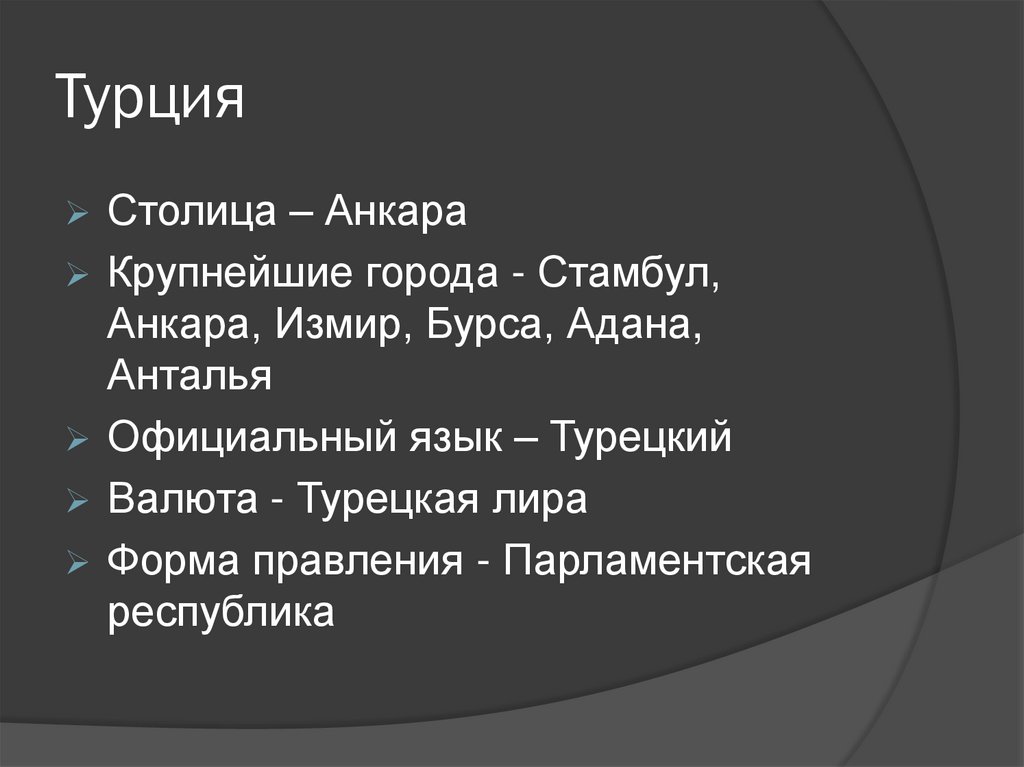 Турция

Столица – Анкара

Крупнейшие города - Стамбул, Анкара, Измир, Бурса, Адана, Анталья

Официальный язык – Турецкий

Валюта - Турецкая лира

Форма правления - Парламентская республика